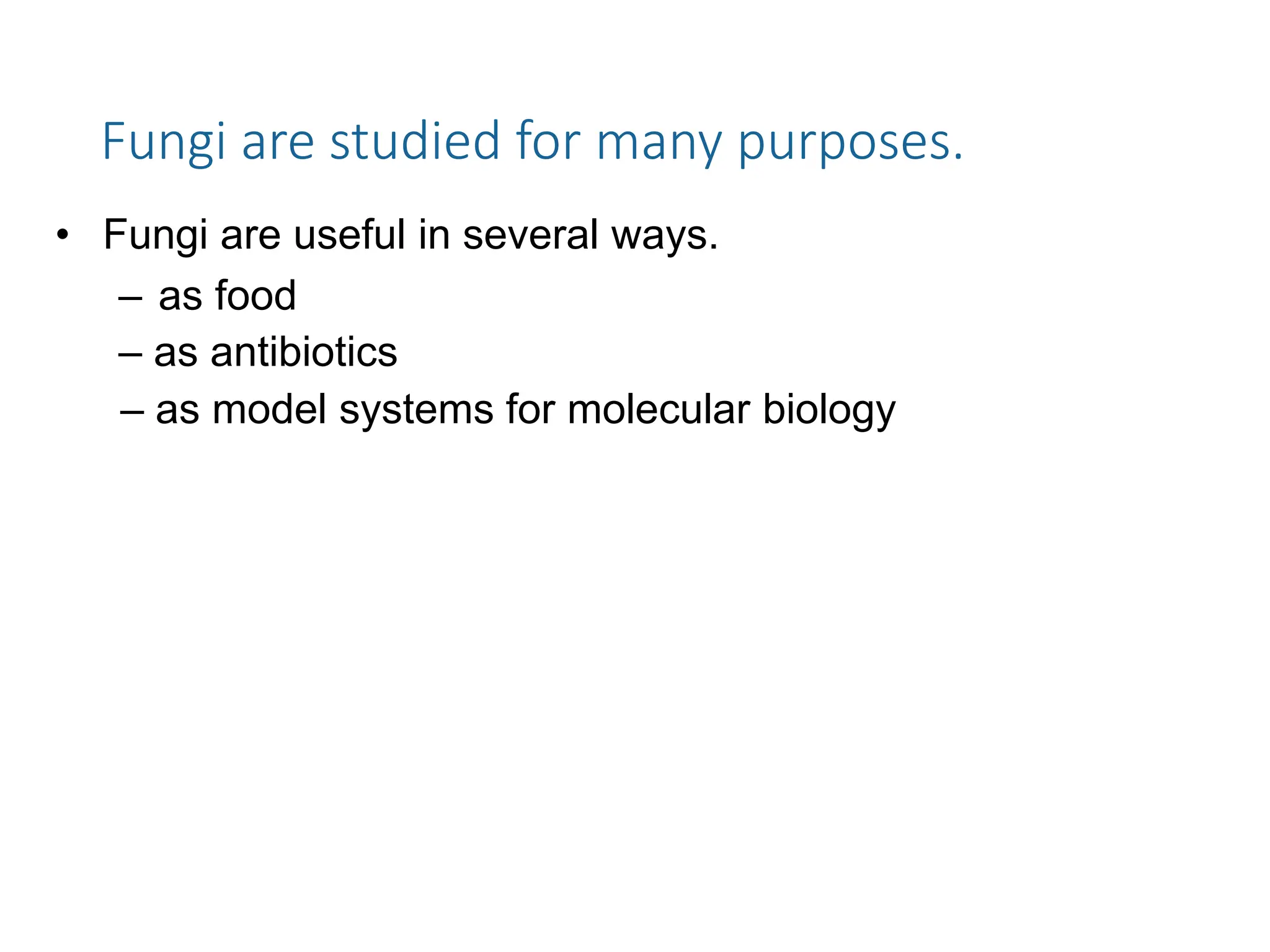 Fungi are studied for many purposes.

• Fungi are useful in several ways.
  – as food
  – as antibiotics
  – as model systems for molecular biology